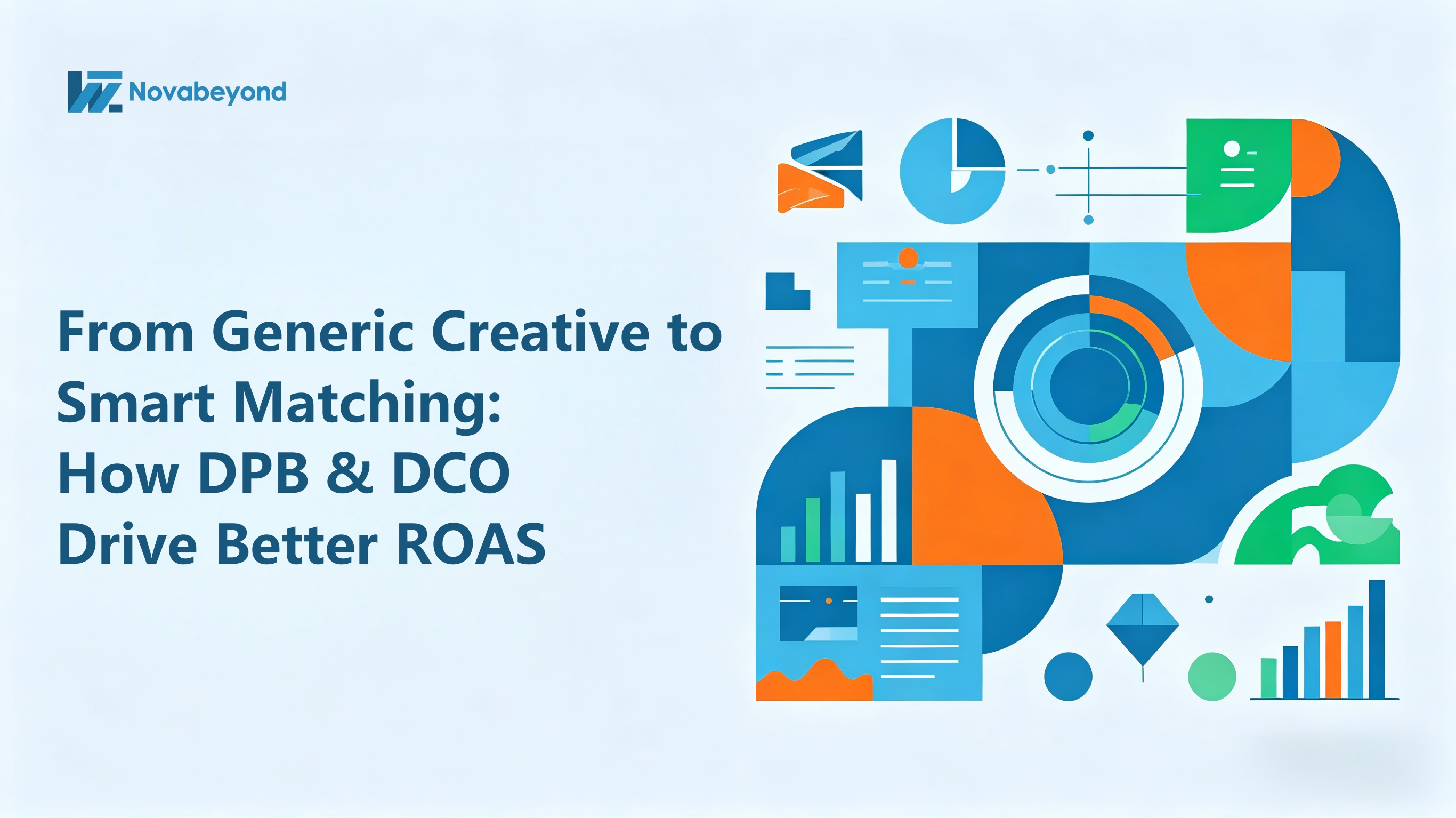 Novabeyond

From Generic Creative to Smart Matching: How DPB & DCO Drive Better ROAS